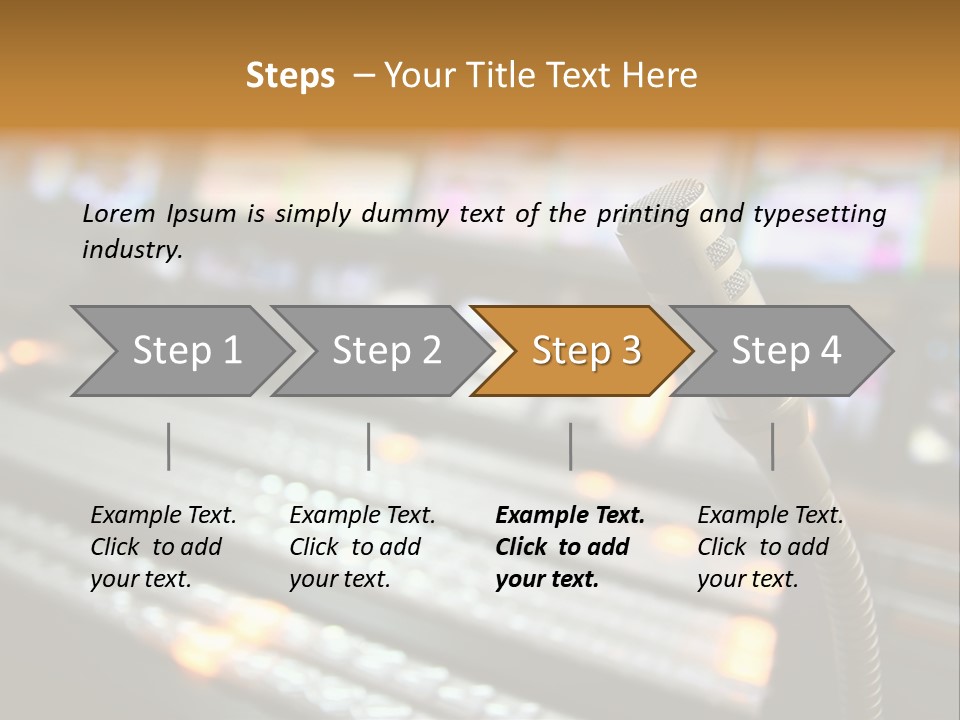 Steps – Your Title Text Here

Lorem Ipsum is simply dummy text of the printing and typesetting industry.

Step 1

Step 2

Step 3

Step 4

Example Text. Click to add your text.

Example Text. Click to add your text.

Example Text. Click to add your text.

Example Text. Click to add your text.